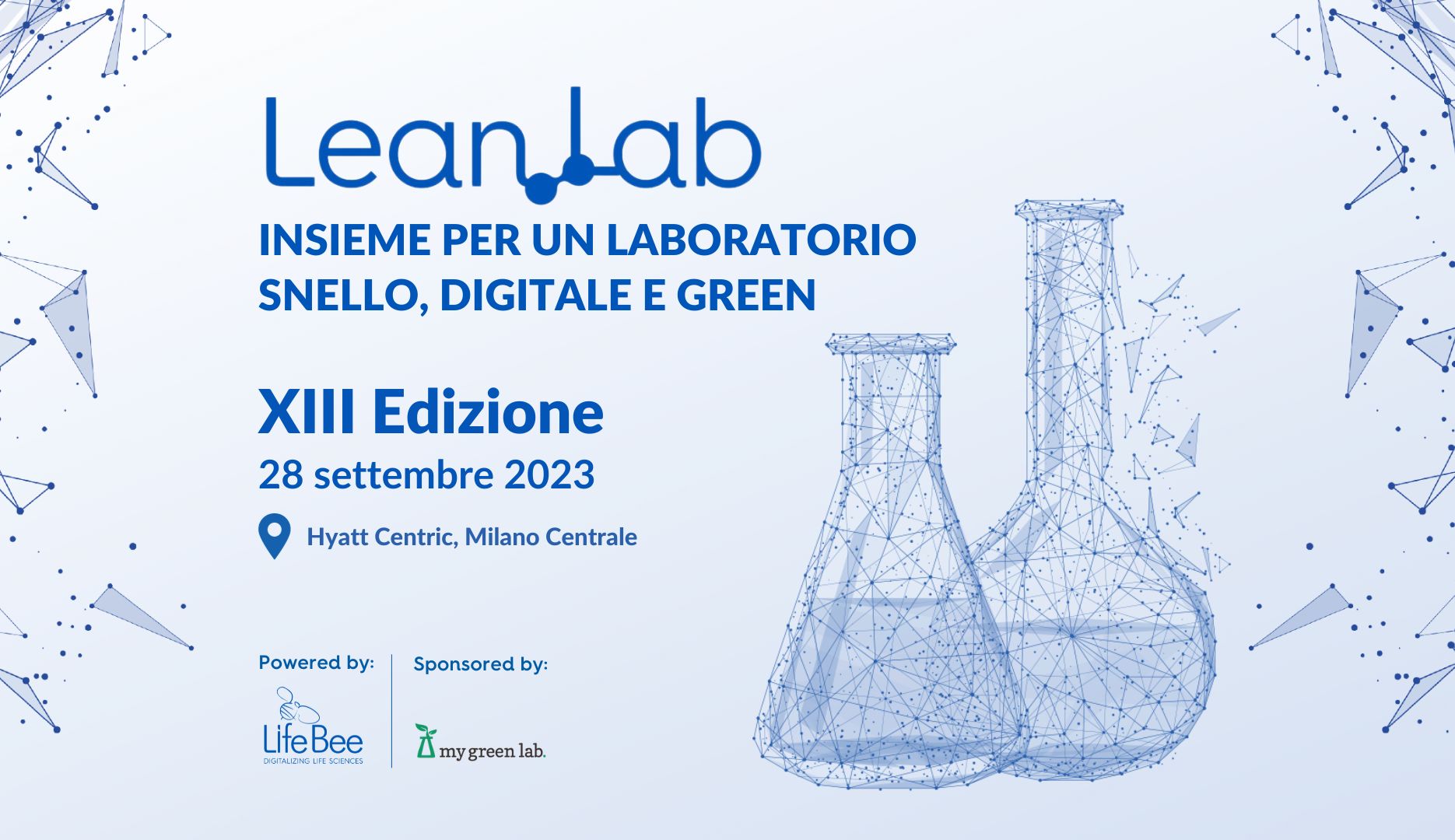 LeanLab

INSIEME PER UN LABORATORIO SNELLO, DIGITALE E GREEN

XIII Edizione

28 settembre 2023

Hyatt Centric, Milano Centrale

Powered by:

LifeBee
DIGITALIZING LIFE SCIENCES

Sponsored by:

my green lab.